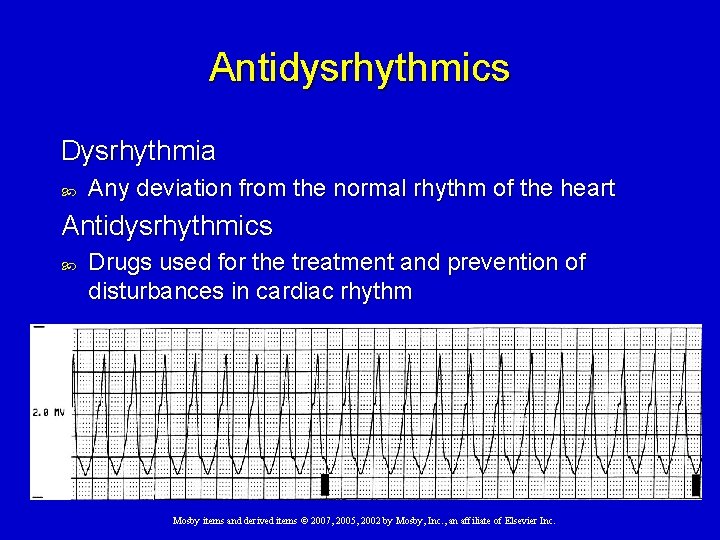 Antidysrhythmics

Dysrhythmia

Any deviation from the normal rhythm of the heart

Antidysrhythmics

Drugs used for the treatment and prevention of disturbances in cardiac rhythm

2.0 MV

Mosby items and derived items © 2007, 2005, 2002 by Mosby, Inc., an affiliate of Elsevier Inc.